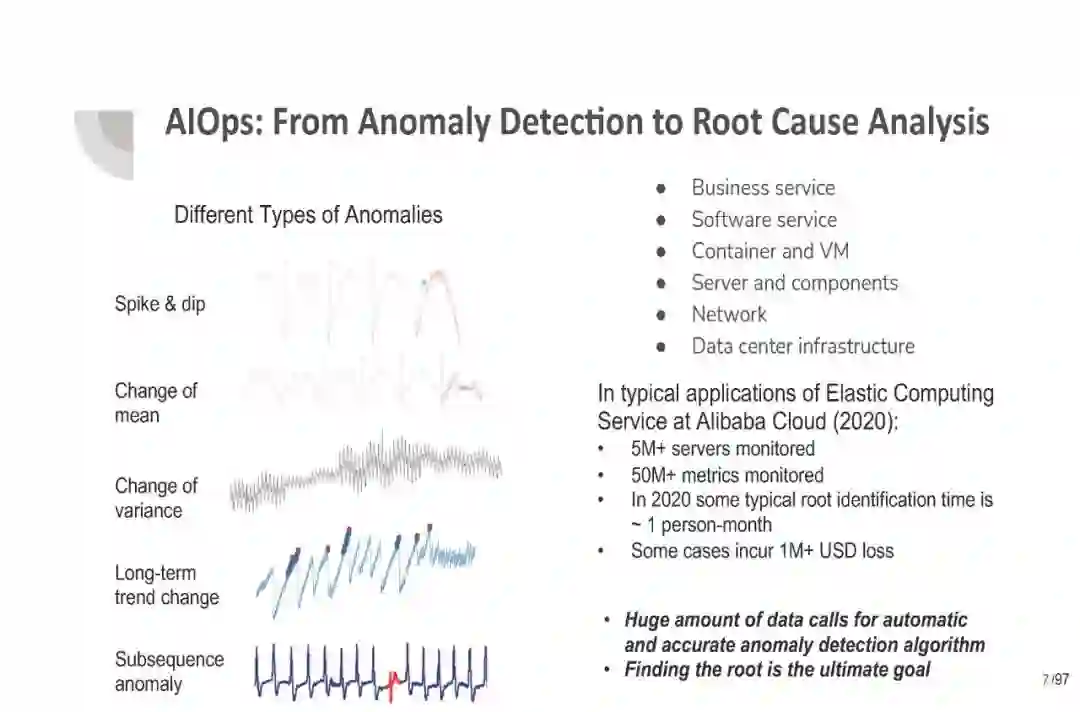 AIOps: From Anomaly Detection to Root Cause Analysis

Different Types of Anomalies

Spike & dip

Change of mean

Change of variance

Long-term trend change

Subsequence anomaly

- Business service
- Software service
- Container and VM
- Server and components
- Network
- Data center infrastructure

In typical applications of Elastic Computing Service at Alibaba Cloud (2020):
- 5M+ servers monitored
- 50M+ metrics monitored
- In 2020 some typical root identification time is ~ 1 person-month
- Some cases incur 1M+ USD loss

- Huge amount of data calls for automatic and accurate anomaly detection algorithm
- Finding the root is the ultimate goal

7/97